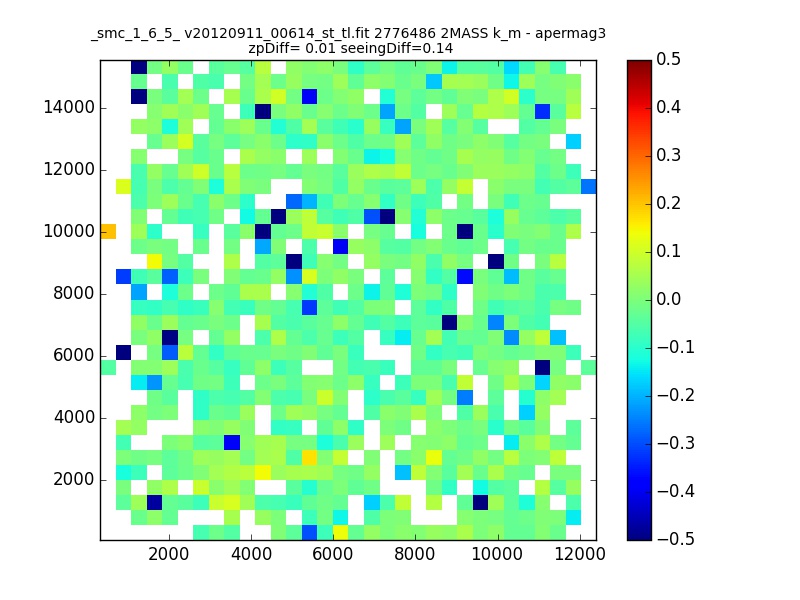 _smc_1_6_5_ v20120911_00614_st_tl.fit 2776486 2MASS k_m - apermag3
zpDiff= 0.01 seeingDiff=0.14

14000
12000
10000
8000
6000
4000
2000

2000 4000 6000 8000 10000 12000

0.5
0.4
0.3
0.2
0.1
0.0
−0.1
−0.2
−0.3
−0.4
−0.5